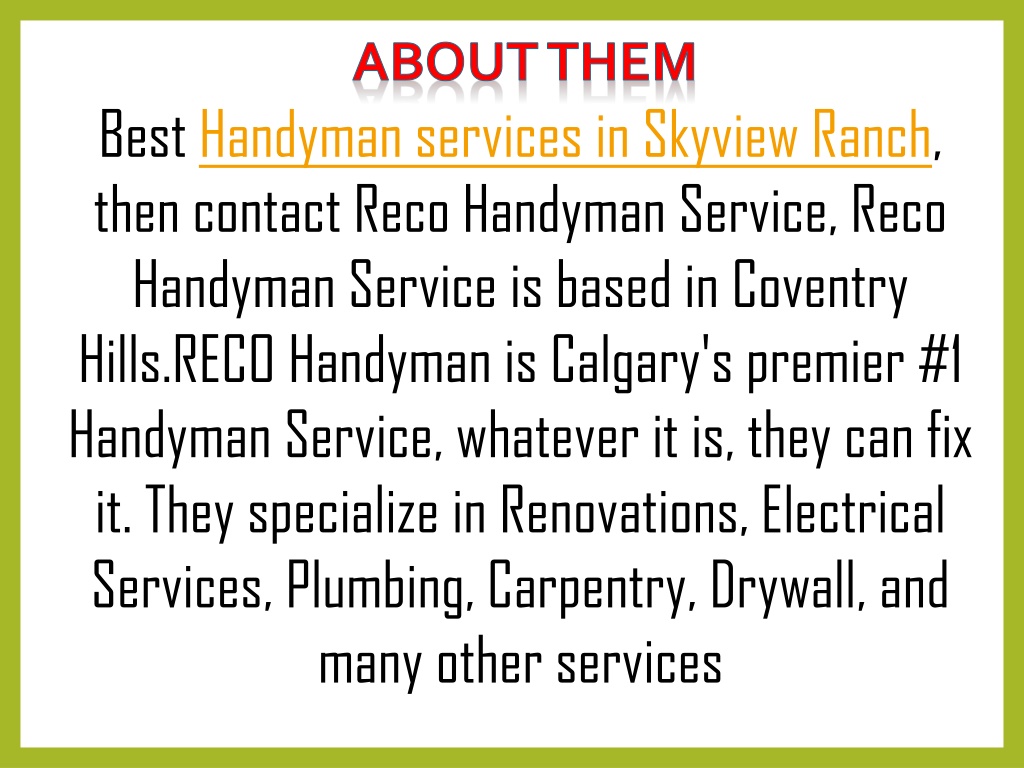 ABOUT THEM

Best Handyman services in Skyview Ranch, then contact Reco Handyman Service, Reco Handyman Service is based in Coventry Hills.RECO Handyman is Calgary's premier #1 Handyman Service, whatever it is, they can fix it. They specialize in Renovations, Electrical Services, Plumbing, Carpentry, Drywall, and many other services